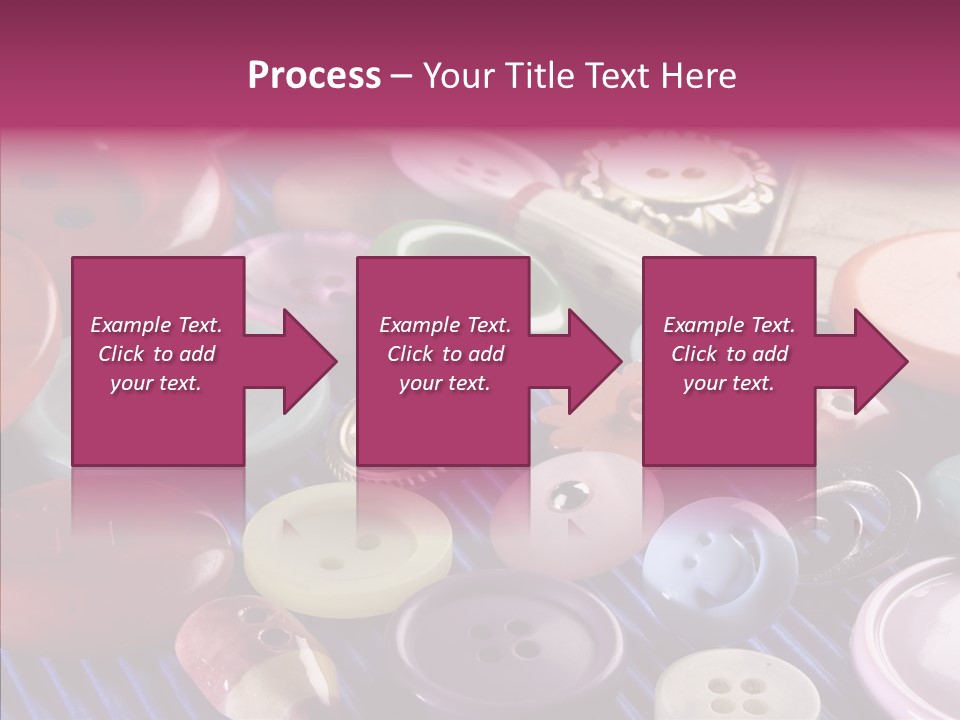 Process – Your Title Text Here

Example Text. Click to add your text.

Example Text. Click to add your text.

Example Text. Click to add your text.